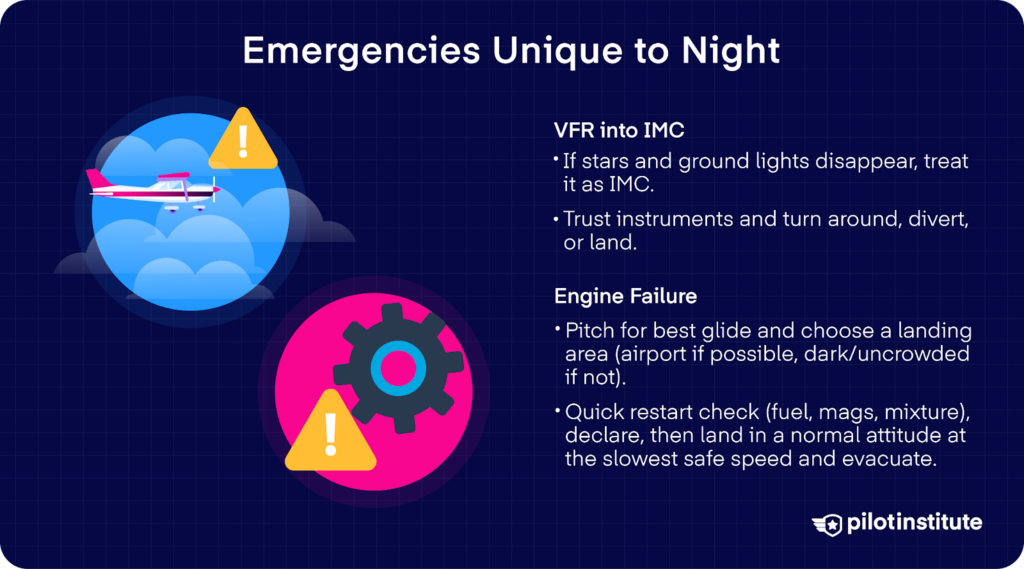 Emergencies Unique to Night

VFR into IMC

• If stars and ground lights disappear, treat it as IMC.

• Trust instruments and turn around, divert, or land.

Engine Failure

• Pitch for best glide and choose a landing area (airport if possible, dark/uncrowded if not).

• Quick restart check (fuel, mags, mixture), declare, then land in a normal attitude at the slowest safe speed and evacuate.

pilotinstitute